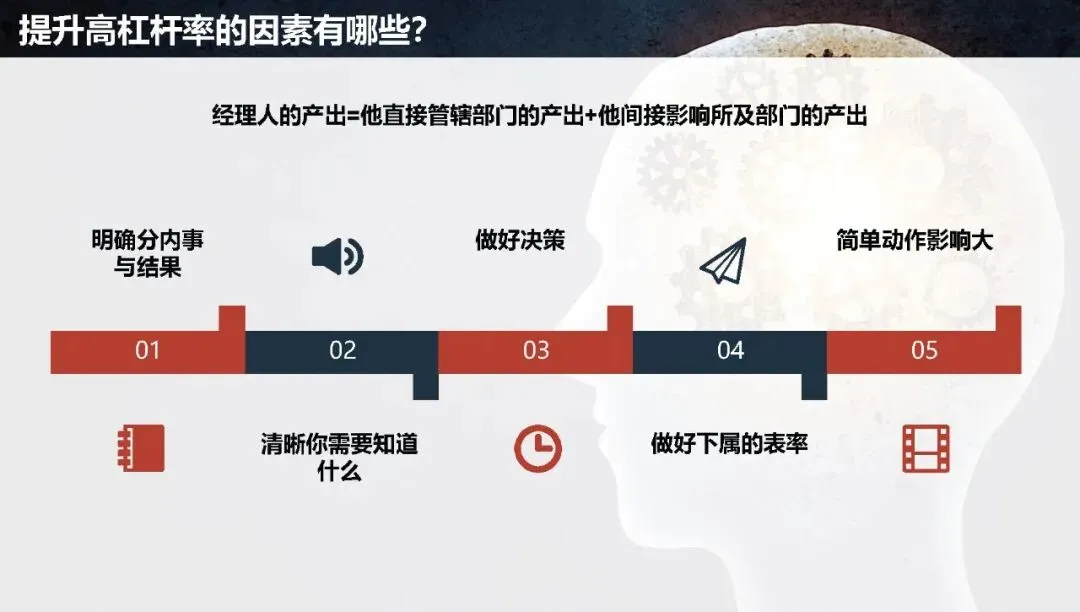 提升高杠杆率的因素有哪些？

经理人的产出=他直接管辖部门的产出+他间接影响所及部门的产出

明确分内事与结果

做好决策

简单动作影响大

01

02

03

04

05

清晰你需要知道什么

做好下属的表率